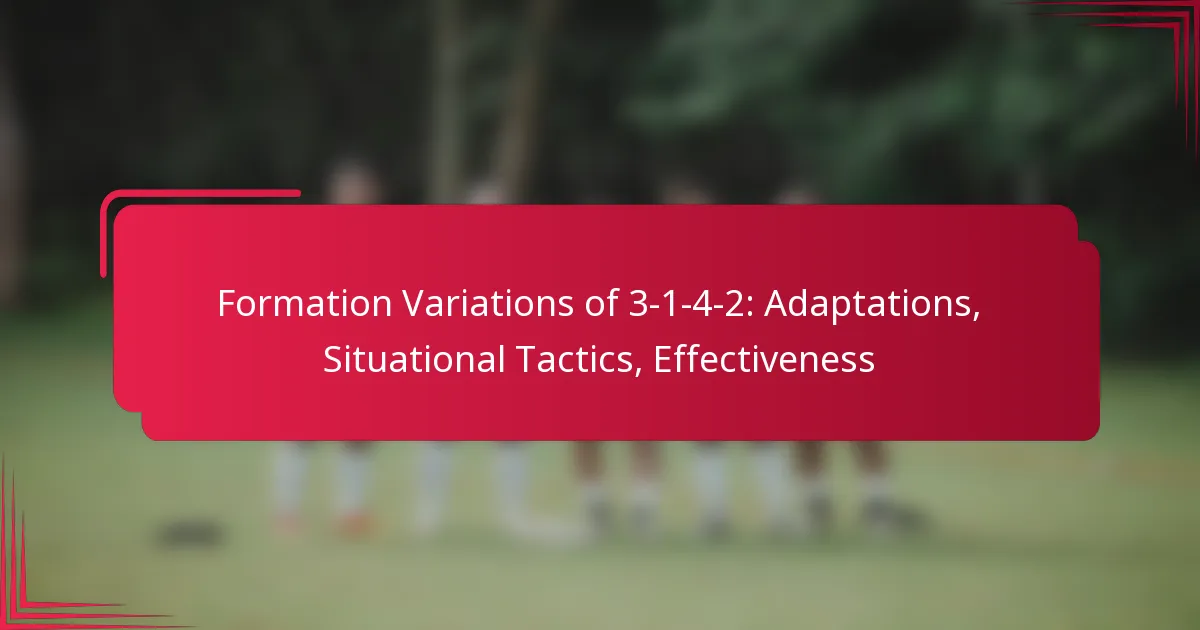 Formation Variations of 3-1-4-2: Adaptations, Situational Tactics, Effectiveness